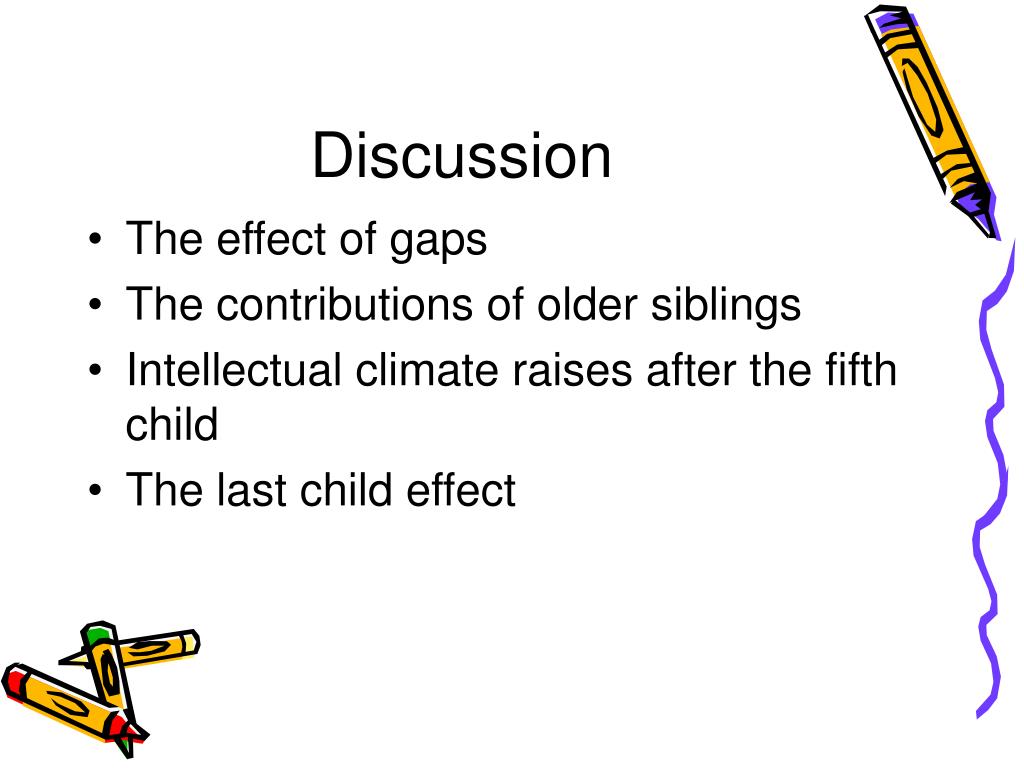 Discussion

• The effect of gaps
• The contributions of older siblings
• Intellectual climate raises after the fifth child
• The last child effect